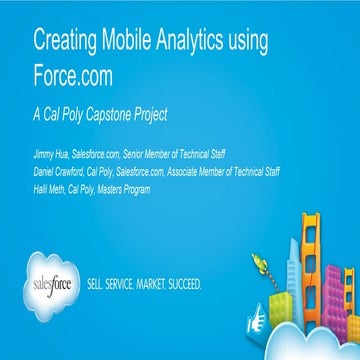 Creating Mobile Analytics using Force.com

A Cal Poly Capstone Project

Jimmy Hua, Salesforce.com, Senior Member of Technical Staff
Daniel Crawford, Cal Poly, Salesforce.com, Associate Member of Technical Staff
Halli Meth, Cal Poly, Masters Program

salesforce

SELL. SERVICE. MARKET. SUCCEED.